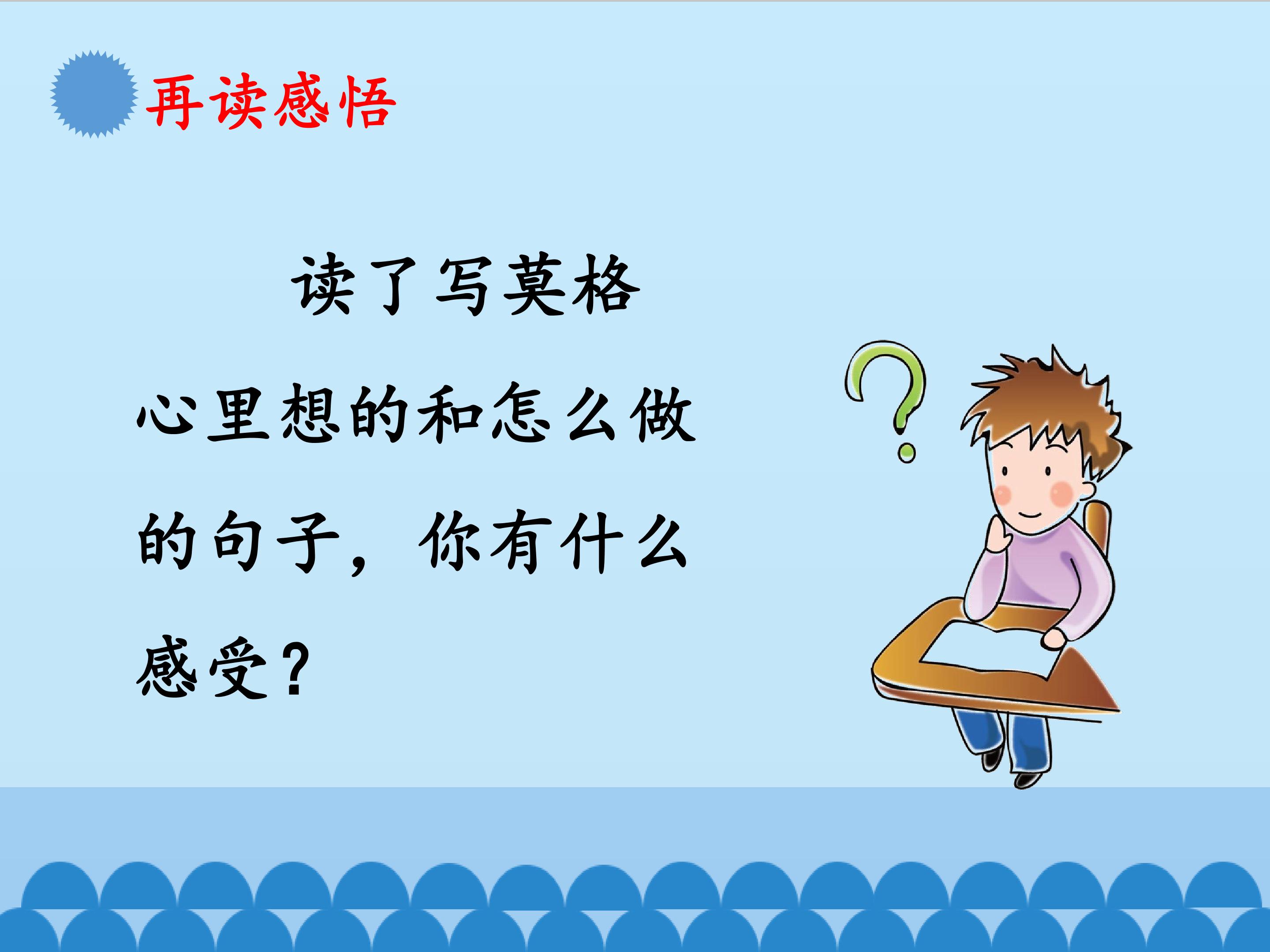 再读感悟

读了写莫格心里想的和怎么做的句子，你有什么感受？